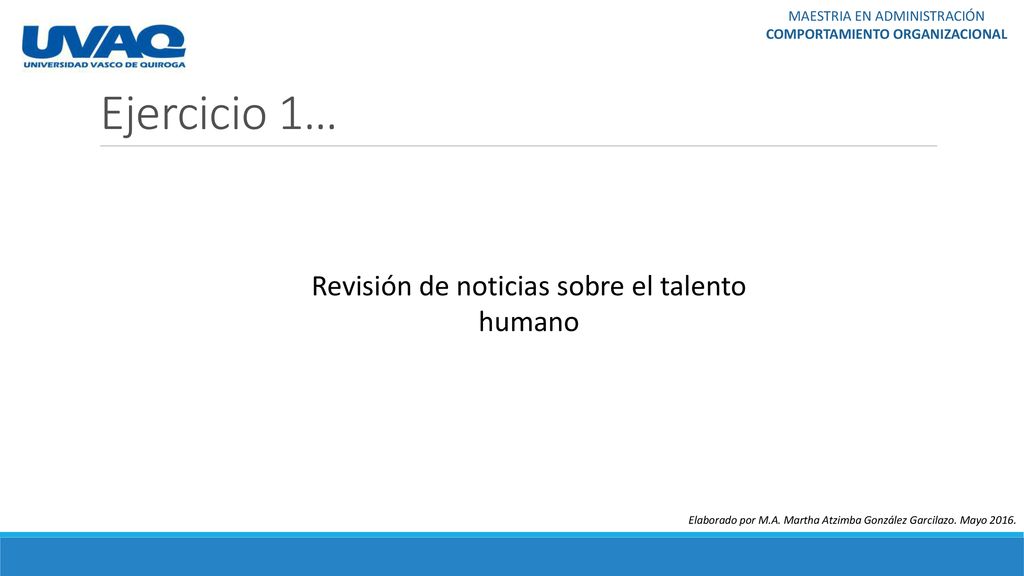 UVAQ
UNIVERSIDAD VASCO DE QUIROGA

MAESTRIA EN ADMINISTRACIÓN
COMPORTAMIENTO ORGANIZACIONAL

Ejercicio 1…

Revisión de noticias sobre el talento humano

Elaborado por M.A. Martha Atzimba González Garcilazo. Mayo 2016.